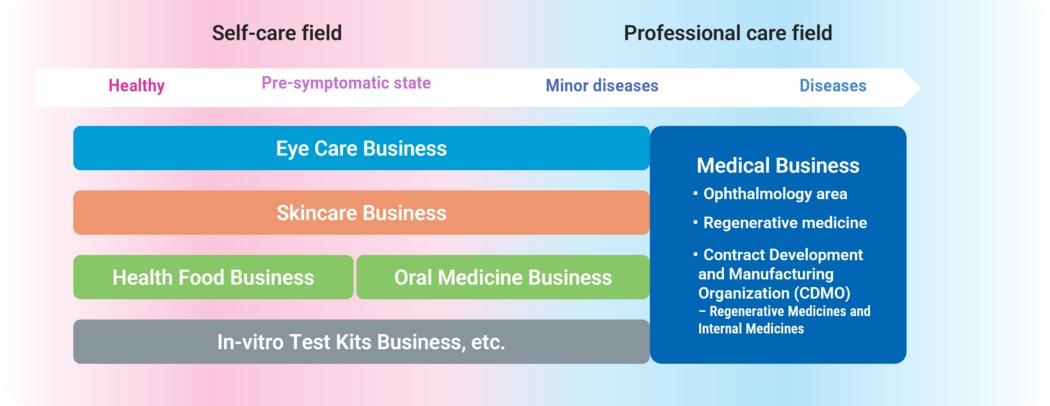 Self-care field

Professional care field

Healthy

Pre-symptomatic state

Minor diseases

Diseases

Eye Care Business

Skincare Business

Health Food Business

Oral Medicine Business

In-vitro Test Kits Business, etc.

Medical Business

• Ophthalmology area

• Regenerative medicine

• Contract Development and Manufacturing Organization (CDMO)
– Regenerative Medicines and Internal Medicines